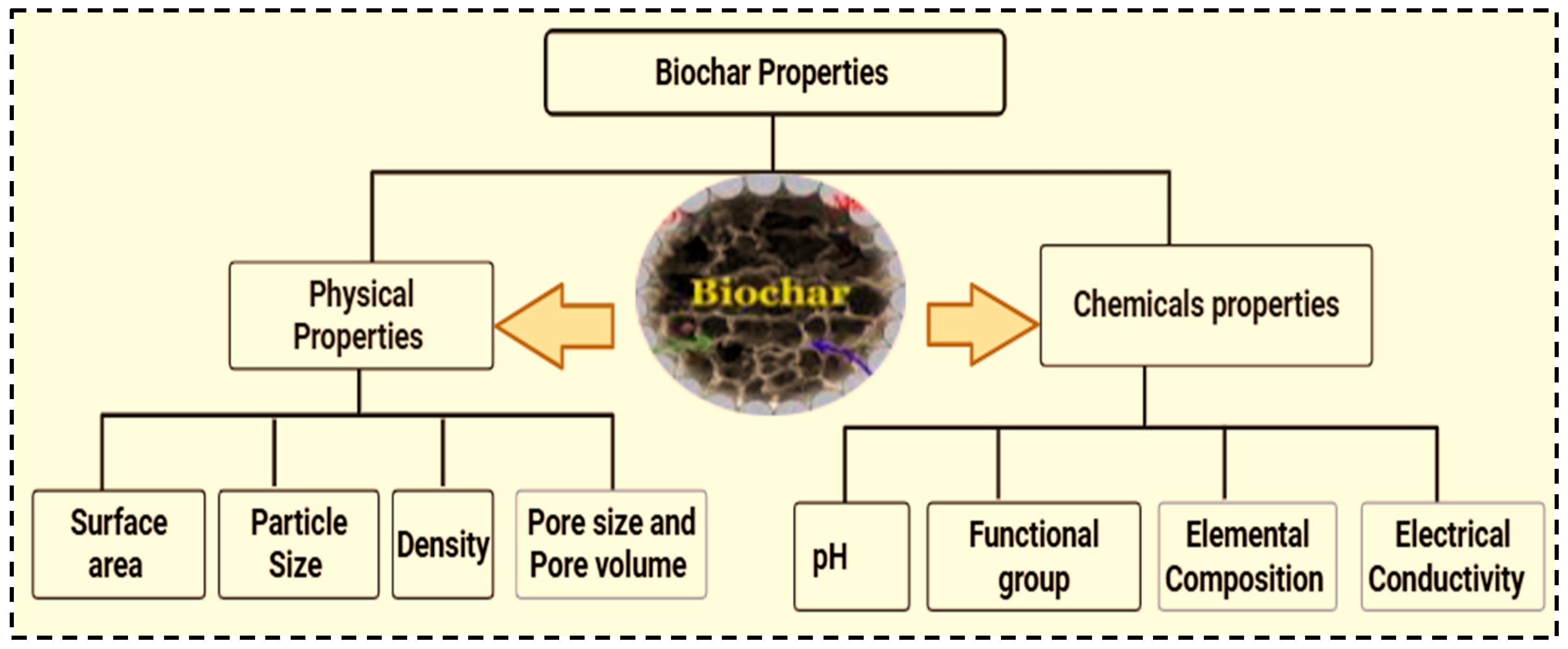 Biochar Properties

Physical Properties

Biochar

Chemicals properties

Surface area

Particle Size

Density

Pore size and Pore volume

pH

Functional group

Elemental Composition

Electrical Conductivity